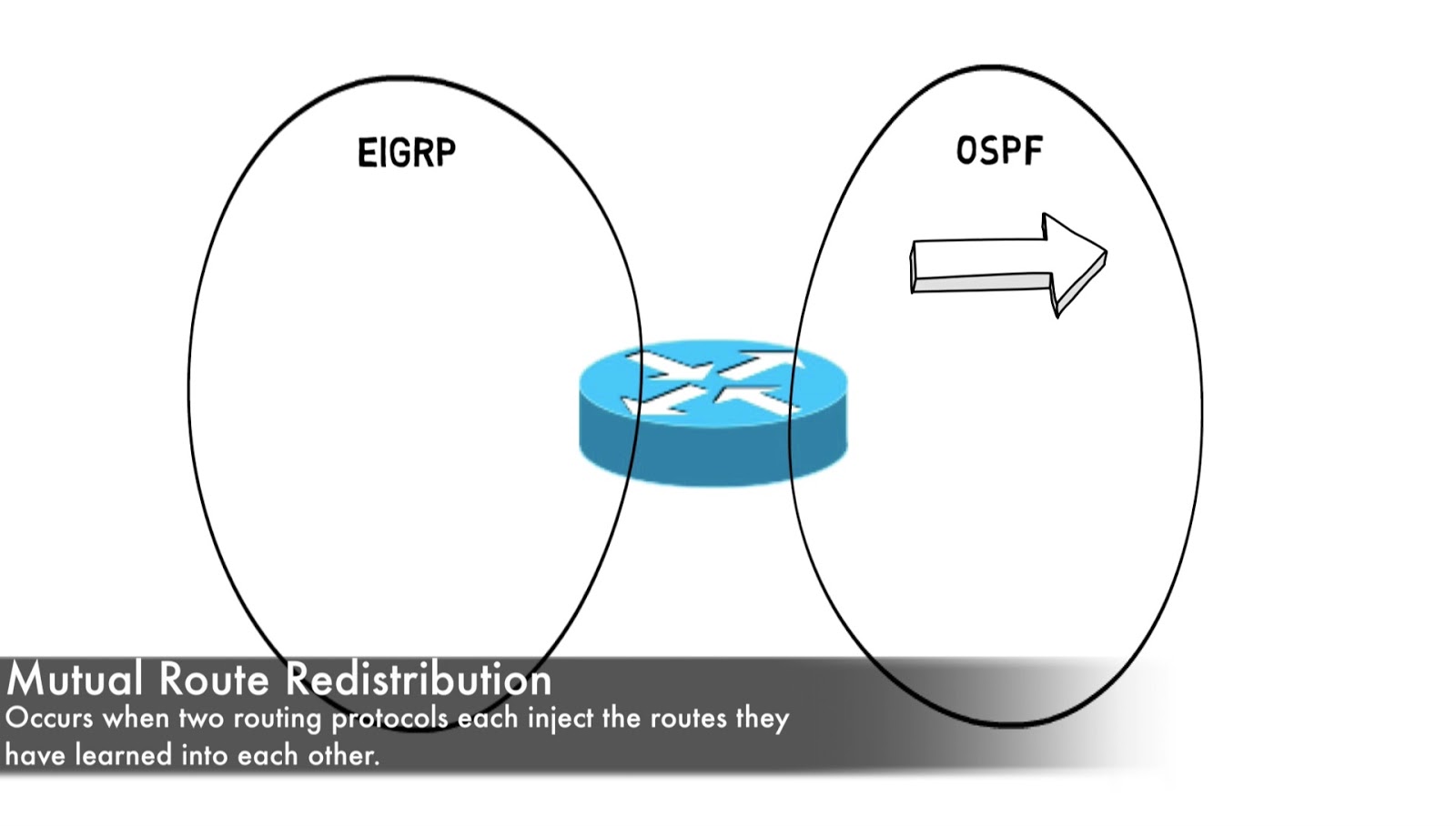 EIGRP

OSPF

Mutual Route Redistribution
Occurs when two routing protocols each inject the routes they have learned into each other.